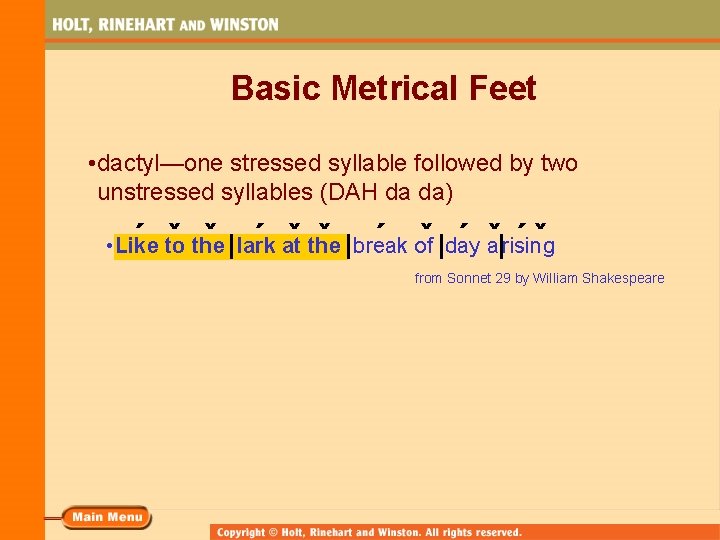 HOLT, RINEHART AND WINSTON

Basic Metrical Feet

•dactyl—one stressed syllable followed by two unstressed syllables (DAH da da)

•Like to the | lark at the | break of | day a|rising

from Sonnet 29 by William Shakespeare

Main Menu

Copyright © Holt, Rinehart and Winston. All rights reserved.